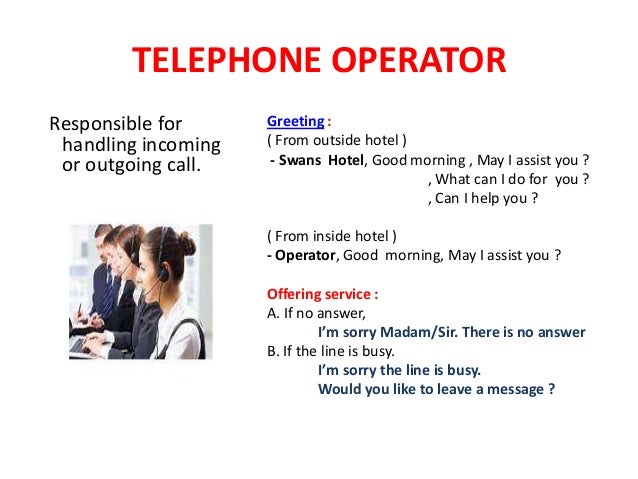 TELEPHONE OPERATOR

Responsible for handling incoming or outgoing call.

Greeting :
( From outside hotel )
- Swans Hotel, Good morning , May I assist you ?
, What can I do for you ?
, Can I help you ?

( From inside hotel )
- Operator, Good morning, May I assist you ?

Offering service :
A. If no answer,
I'm sorry Madam/Sir. There is no answer
B. If the line is busy.
I'm sorry the line is busy.
Would you like to leave a message ?